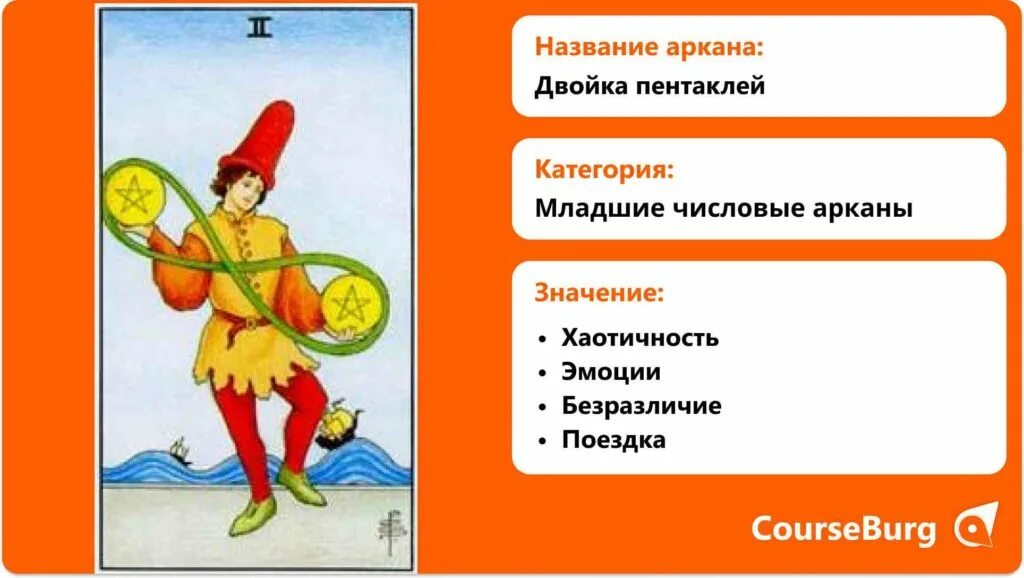 II

Название аркана:
Двойка пентаклей

Категория:
Младшие числовые арканы

Значение:
• Хаотичность
• Эмоции
• Безразличие
• Поездка

CourseBurg